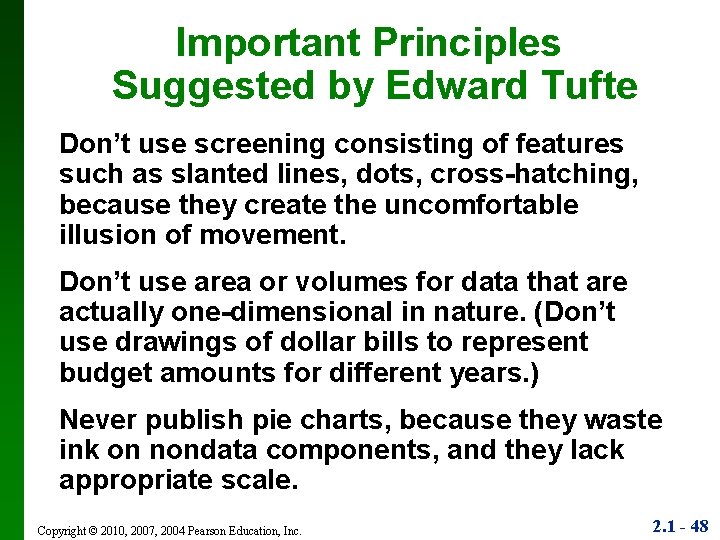 Important Principles Suggested by Edward Tufte

Don’t use screening consisting of features such as slanted lines, dots, cross-hatching, because they create the uncomfortable illusion of movement.

Don’t use area or volumes for data that are actually one-dimensional in nature. (Don’t use drawings of dollar bills to represent budget amounts for different years.)

Never publish pie charts, because they waste ink on nondata components, and they lack appropriate scale.

Copyright © 2010, 2007, 2004 Pearson Education, Inc.

2.1 - 48